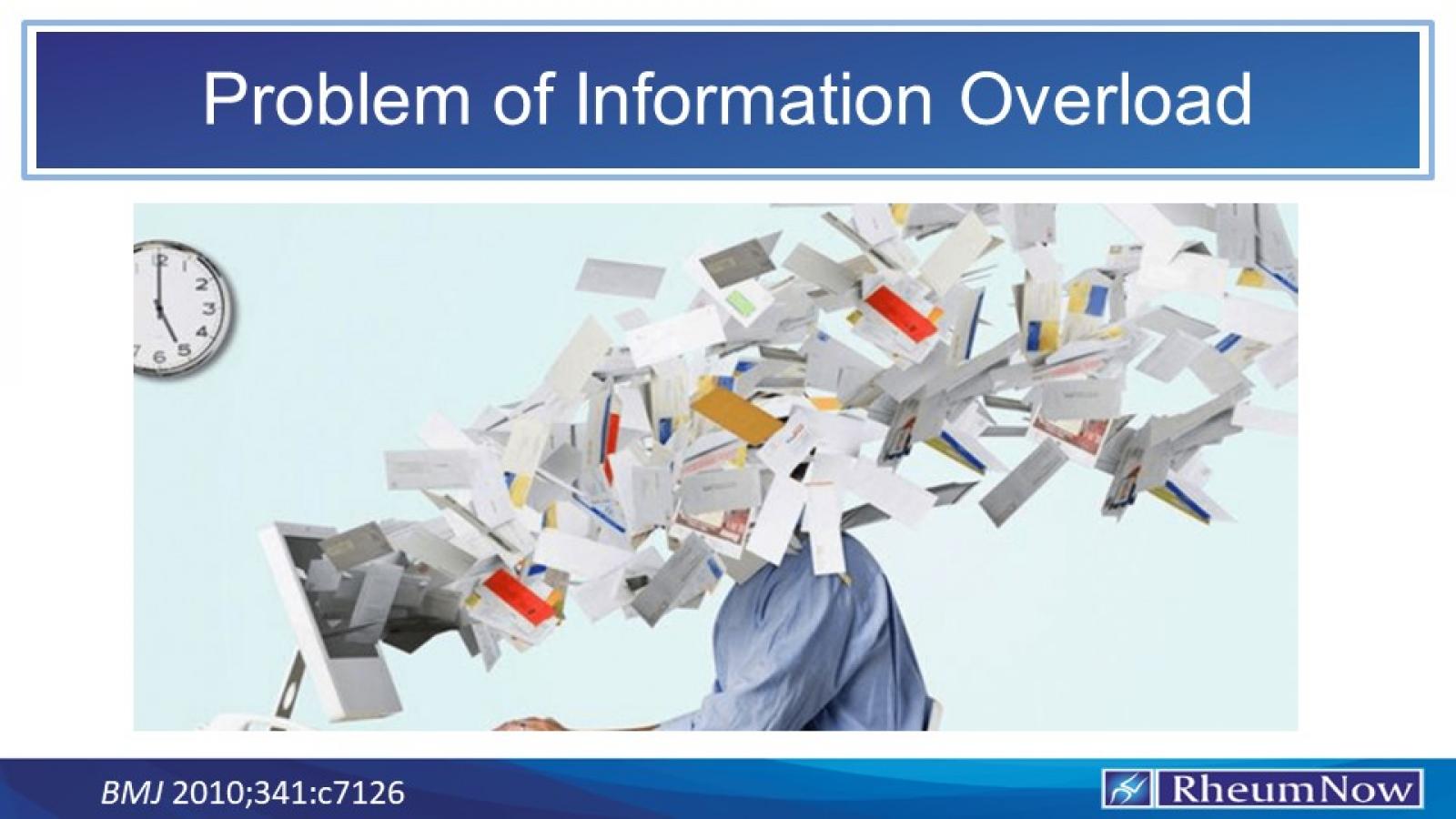 Problem of Information Overload

12
1
2
3
4
5
6
7

BMJ 2010;341:c7126

RheumNow